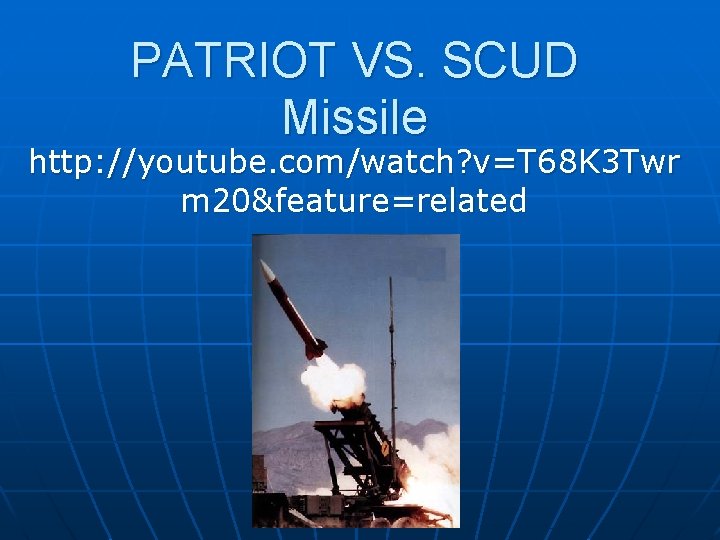 PATRIOT VS. SCUD Missile

http://youtube.com/watch?v=T68K3Twrm20&feature=related